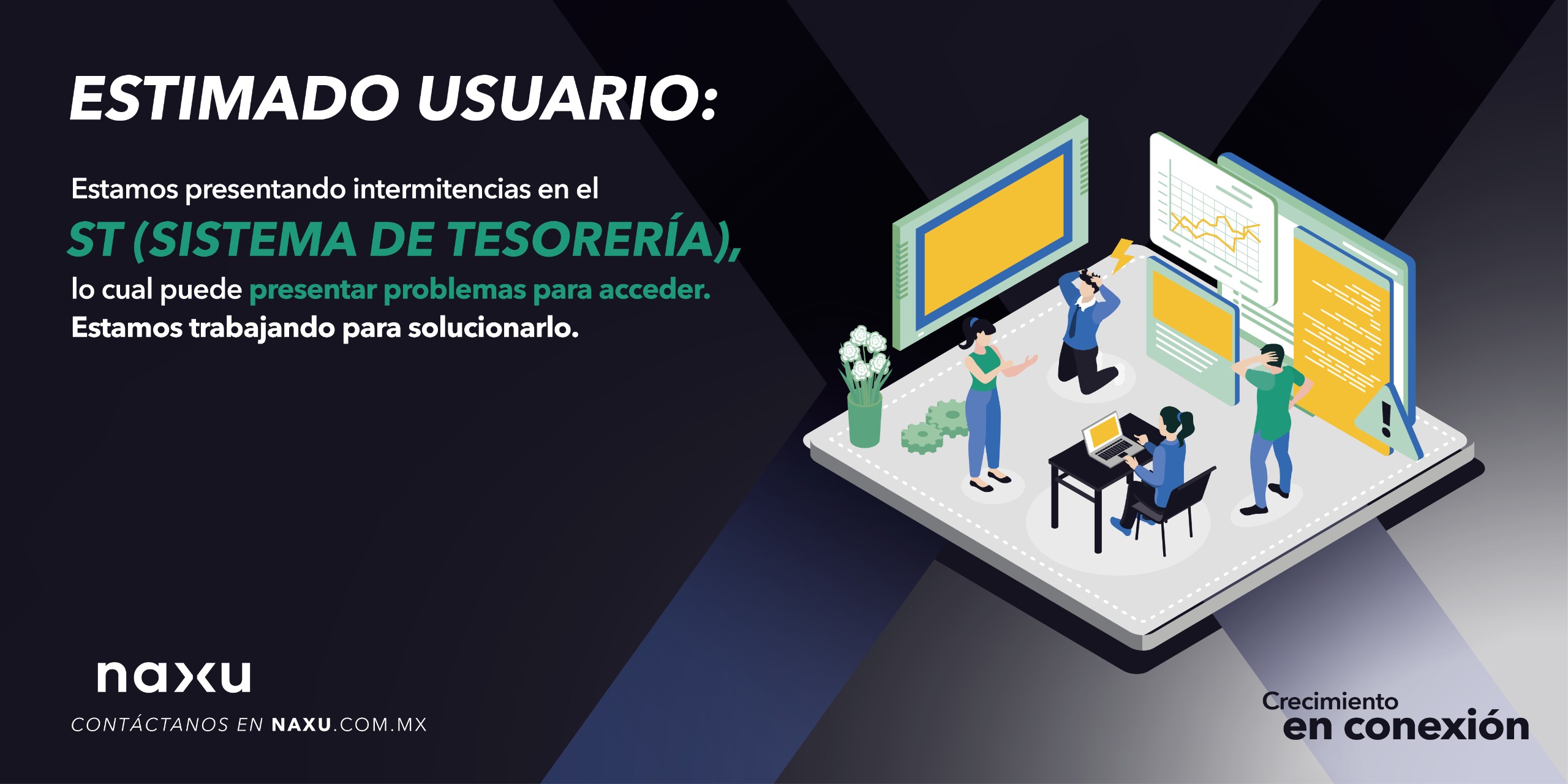 ESTIMADO USUARIO:

Estamos presentando intermitencias en el
ST (SISTEMA DE TESORERÍA),
lo cual puede presentar problemas para acceder.
Estamos trabajando para solucionarlo.

naxu
CONTÁCTANOS EN NAXU.COM.MX

Crecimiento
en conexión